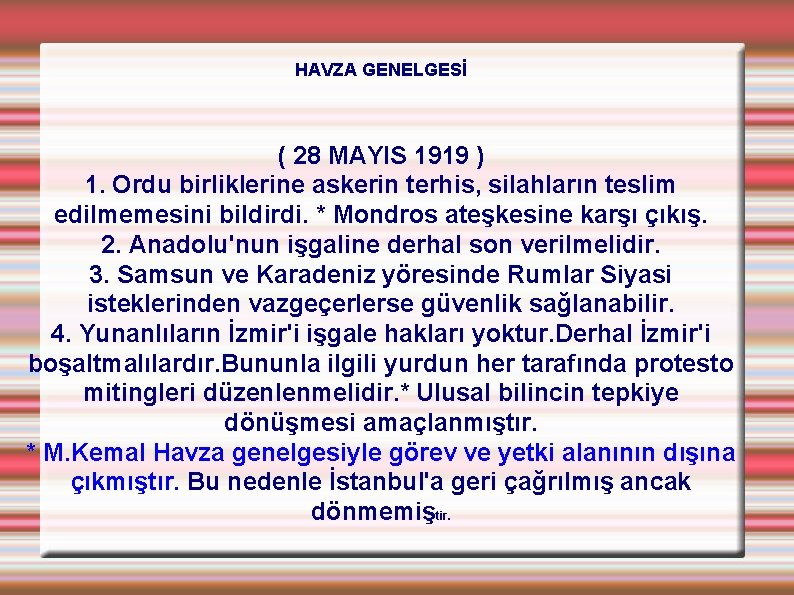 HAVZA GENELGESİ

( 28 MAYIS 1919 )
1. Ordu birliklerine askerin terhis, silahların teslim edilmemesini bildirdi. * Mondros ateşkesine karşı çıkış.
2. Anadolu'nun işgaline derhal son verilmelidir.
3. Samsun ve Karadeniz yöresinde Rumlar Siyasi isteklerinden vazgeçerlerse güvenlik sağlanabilir.
4. Yunanlıların İzmir'i işgale hakları yoktur.Derhal İzmir'i boşaltmalılardır.Bununla ilgili yurdun her tarafında protesto mitingleri düzenlenmelidir.* Ulusal bilincin tepkiye dönüşmesi amaçlanmıştır.
* M.Kemal Havza genelgesiyle görev ve yetki alanının dışına çıkmıştır. Bu nedenle İstanbul'a geri çağrılmış ancak dönmemiştir.